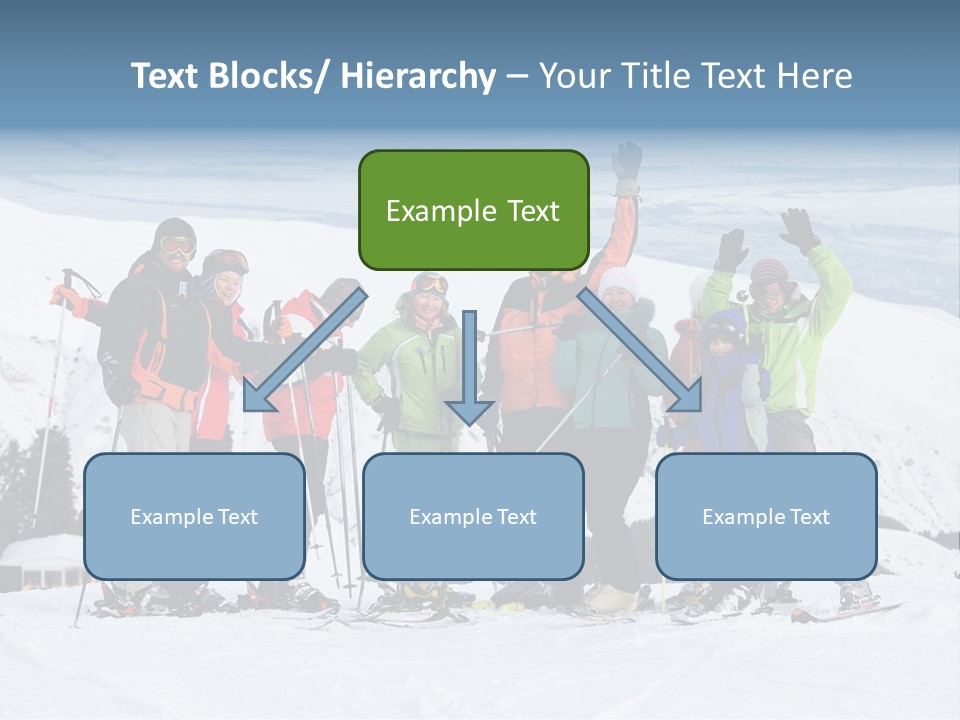 Text Blocks/ Hierarchy – Your Title Text Here

Example Text

Example Text

Example Text

Example Text